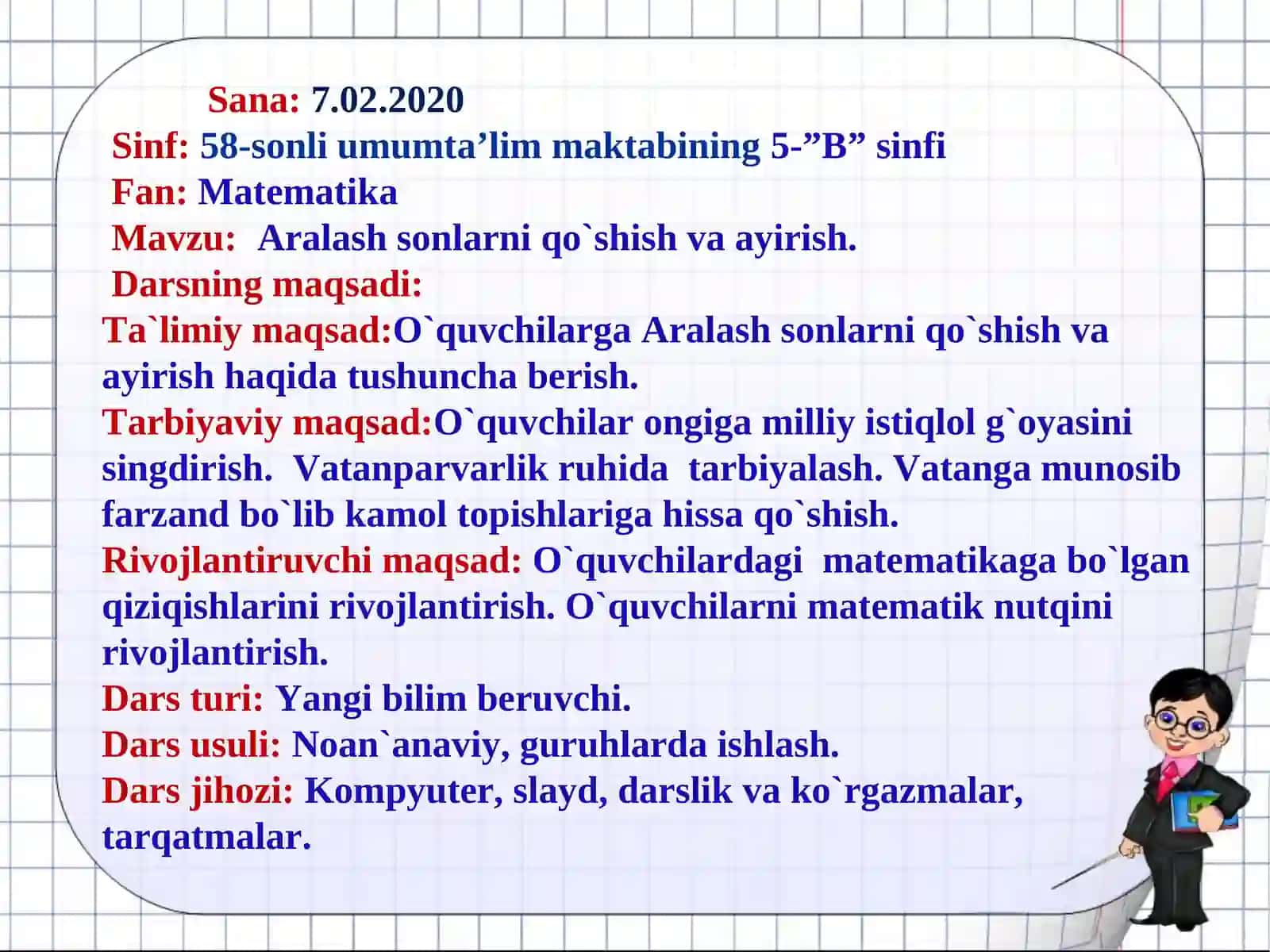 Sana: 7.02.2020
Sinf: 58-sonli umumta’lim maktabining 5-”B” sinfi
Fan: Matematika
Mavzu: Aralash sonlarni qo`shish va ayirish.
Darsning maqsadi:
Ta`limiy maqsad:O`quvchilarga Aralash sonlarni qo`shish va ayirish haqida tushuncha berish.
Tarbiyaviy maqsad:O`quvchilar ongiga milliy istiqlol g`oyasini singdirish. Vatanparvarlik ruhida tarbiyalash. Vatanga munosib farzand bo`lib kamol topishlariga hissa qo`shish.
Rivojlantiruvchi maqsad: O`quvchilardagi matematikaga bo`lgan qiziqishlarini rivojlantirish. O`quvchilarni matematik nutqini rivojlantirish.
Dars turi: Yangi bilim beruvchi.
Dars usuli: Noan`anaviy, guruhlarda ishlash.
Dars jihozi: Kompyuter, slayd, darslik va ko`rgazmalar, tarqatmalar.